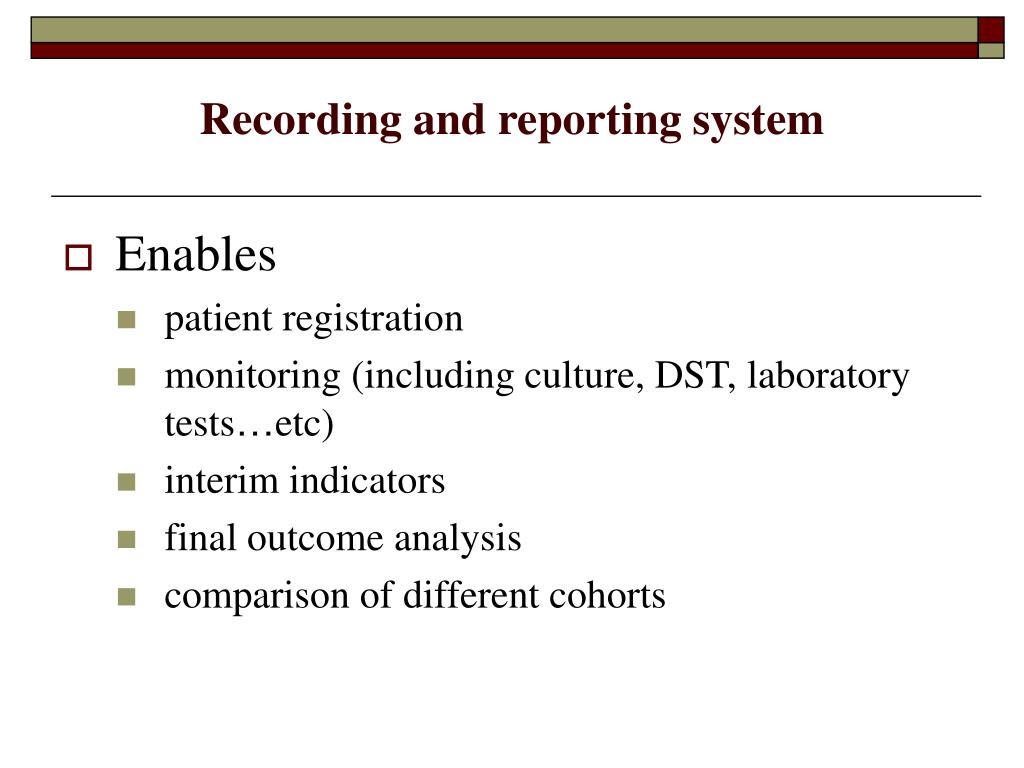 Recording and reporting system

Enables

patient registration

monitoring (including culture, DST, laboratory tests…etc)

interim indicators

final outcome analysis

comparison of different cohorts